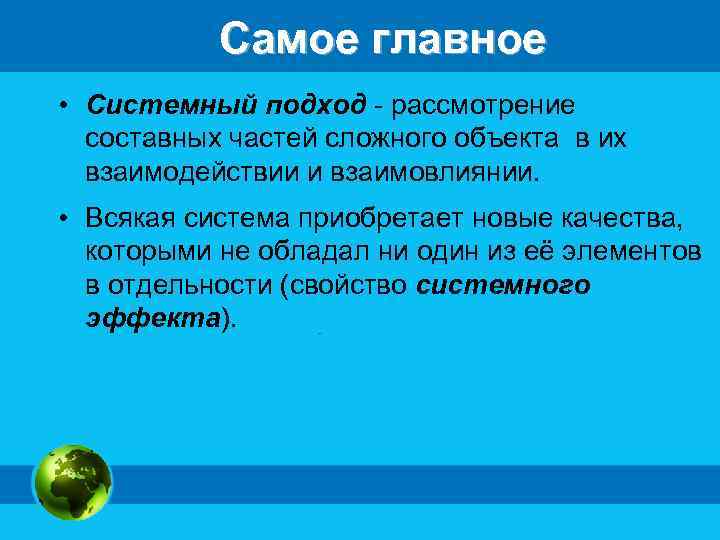 Самое главное

• Системный подход - рассмотрение составных частей сложного объекта в их взаимодействии и взаимовлиянии.

• Всякая система приобретает новые качества, которыми не обладал ни один из её элементов в отдельности (свойство системного эффекта).